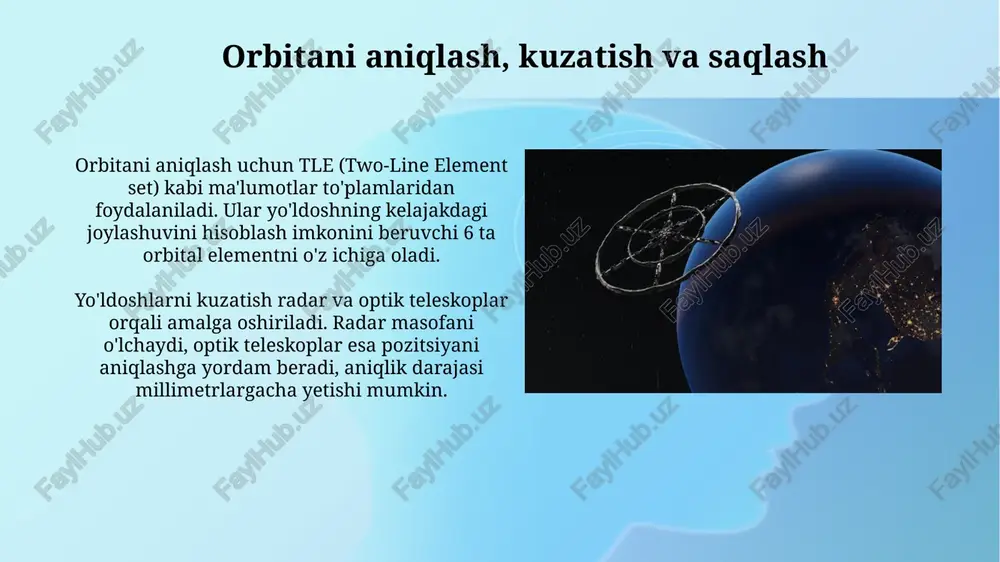 Orbitani aniqlash, kuzatish va saqlash

Orbitani aniqlash uchun TLE (Two-Line Element set) kabi ma'lumotlar to'plamlaridan foydalaniladi. Ular yo'ldoshning kelajakdagi joylashuvini hisoblash imkonini beruvchi 6 ta orbital elementni o'z ichiga oladi.

Yo'ldoshlarni kuzatish radar va optik teleskoplar orqali amalga oshiriladi. Radar masofani o'lchaydi, optik teleskoplar esa pozitsiyani aniqlashga yordam beradi, aniqlik darajasi millimetrlargacha yetishi mumkin.

FaylHub.uz